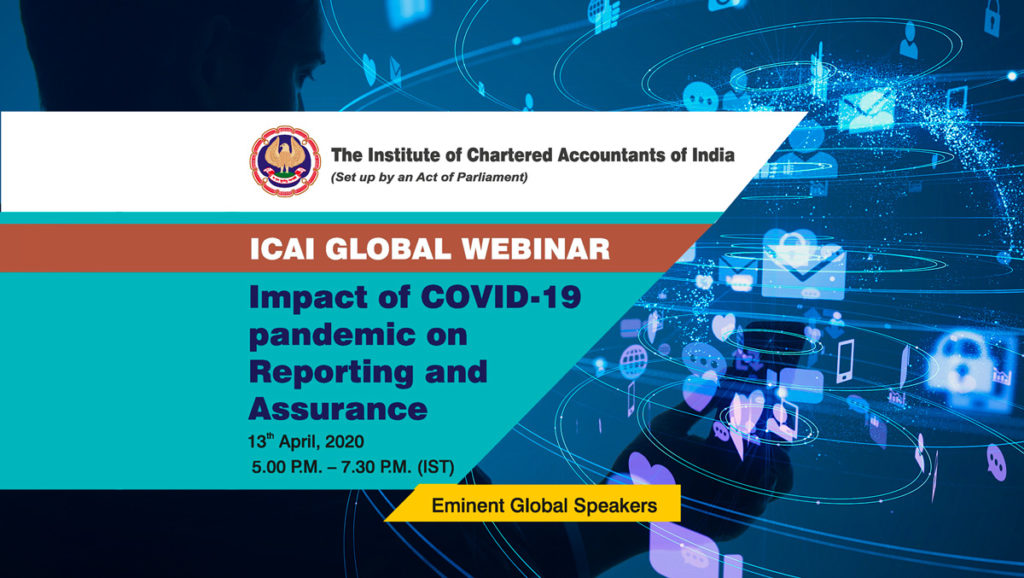 The Institute of Chartered Accountants of India
(Set up by an Act of Parliament)

ICAI GLOBAL WEBINAR

Impact of COVID-19 pandemic on Reporting and Assurance

13$^{th}$ April, 2020
5.00 P.M. – 7.30 P.M. (IST)

Eminent Global Speakers